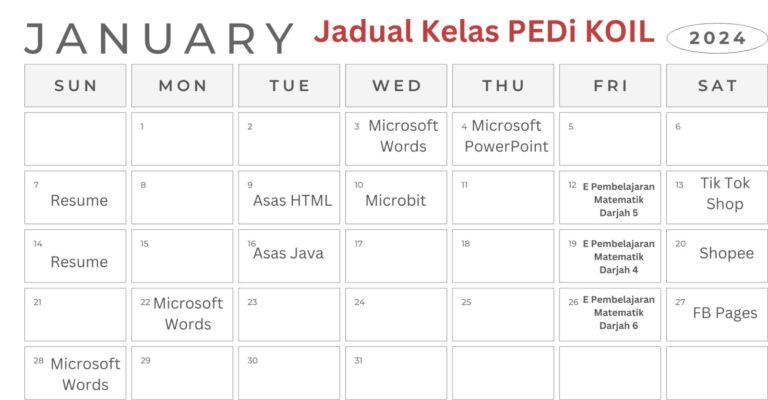 JANUARY Jadual Kelas PEDi KOIL 2024

| SUN | MON | TUE | WED | THU | FRI | SAT |
|---|---|---|---|---|---|---|
| | 1 | 2 | 3 Microsoft Words | 4 Microsoft PowerPoint | 5 | 6 |
| 7 Resume | 8 | 9 Asas HTML | 10 Microbit | 11 | 12 E Pembelajaran Matematik Darjah 5 | 13 Tik Tok Shop |
| 14 Resume | 15 | 16 Asas Java | 17 | 18 | 19 E Pembelajaran Matematik Darjah 4 | 20 Shopee |
| 21 | 22 Microsoft Words | 23 | 24 | 25 | 26 E Pembelajaran Matematik Darjah 6 | 27 FB Pages |
| 28 Microsoft Words | 29 | 30 | 31 | | | |